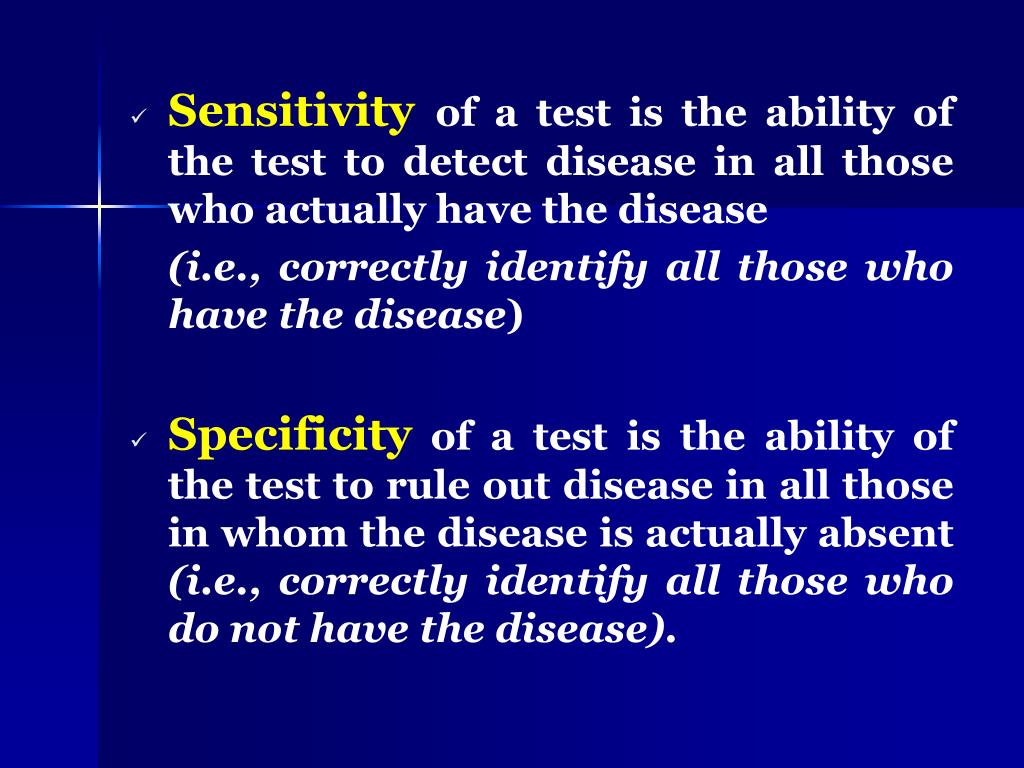 ✓ Sensitivity of a test is the ability of the test to detect disease in all those who actually have the disease

(i.e., correctly identify all those who have the disease)

✓ Specificity of a test is the ability of the test to rule out disease in all those in whom the disease is actually absent (i.e., correctly identify all those who do not have the disease).